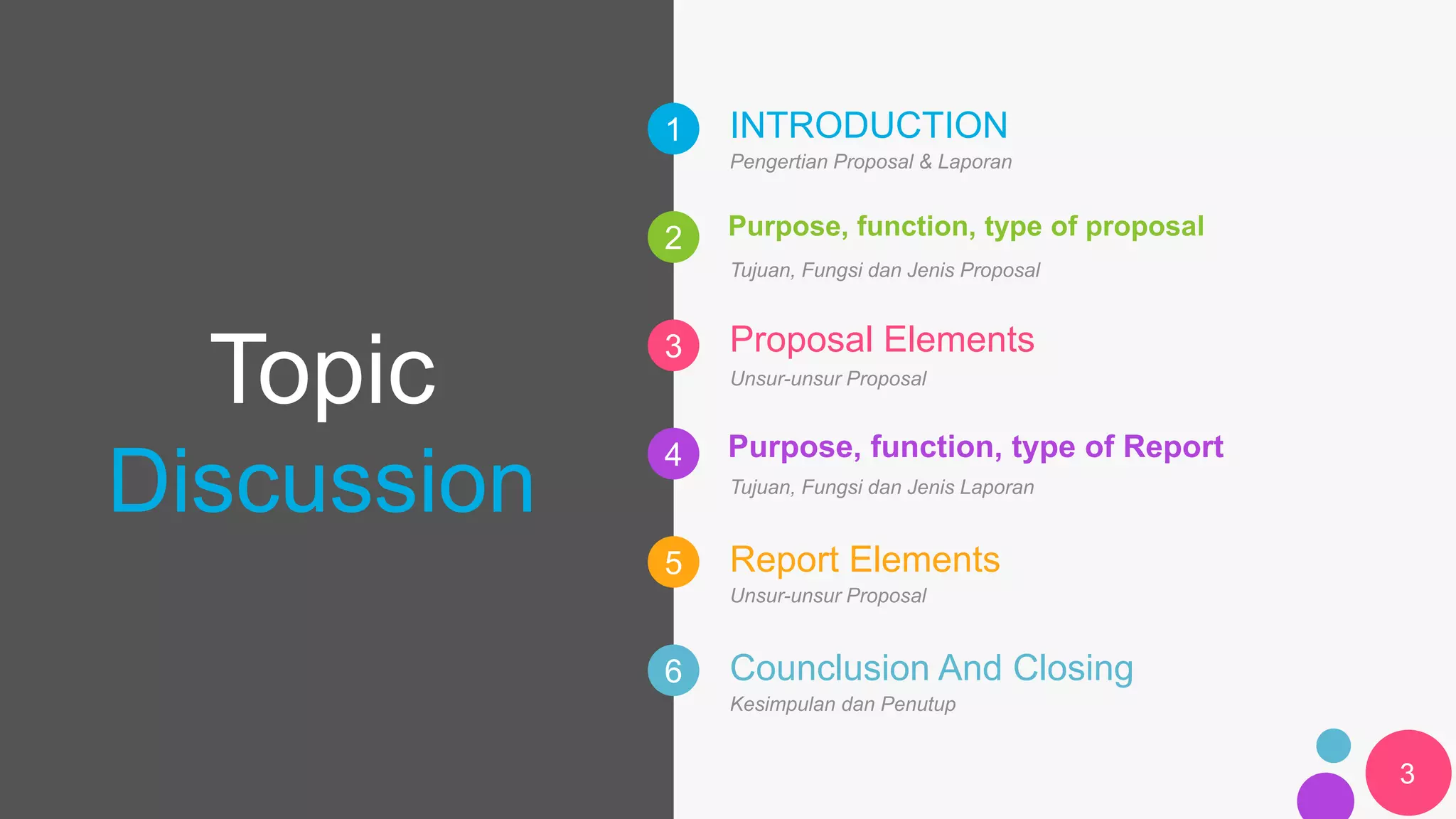 Topic
Discussion

1 INTRODUCTION
Pengertian Proposal & Laporan

2 Purpose, function, type of proposal
Tujuan, Fungsi dan Jenis Proposal

3 Proposal Elements
Unsur-unsur Proposal

4 Purpose, function, type of Report
Tujuan, Fungsi dan Jenis Laporan

5 Report Elements
Unsur-unsur Proposal

6 Counclusion And Closing
Kesimpulan dan Penutup

3